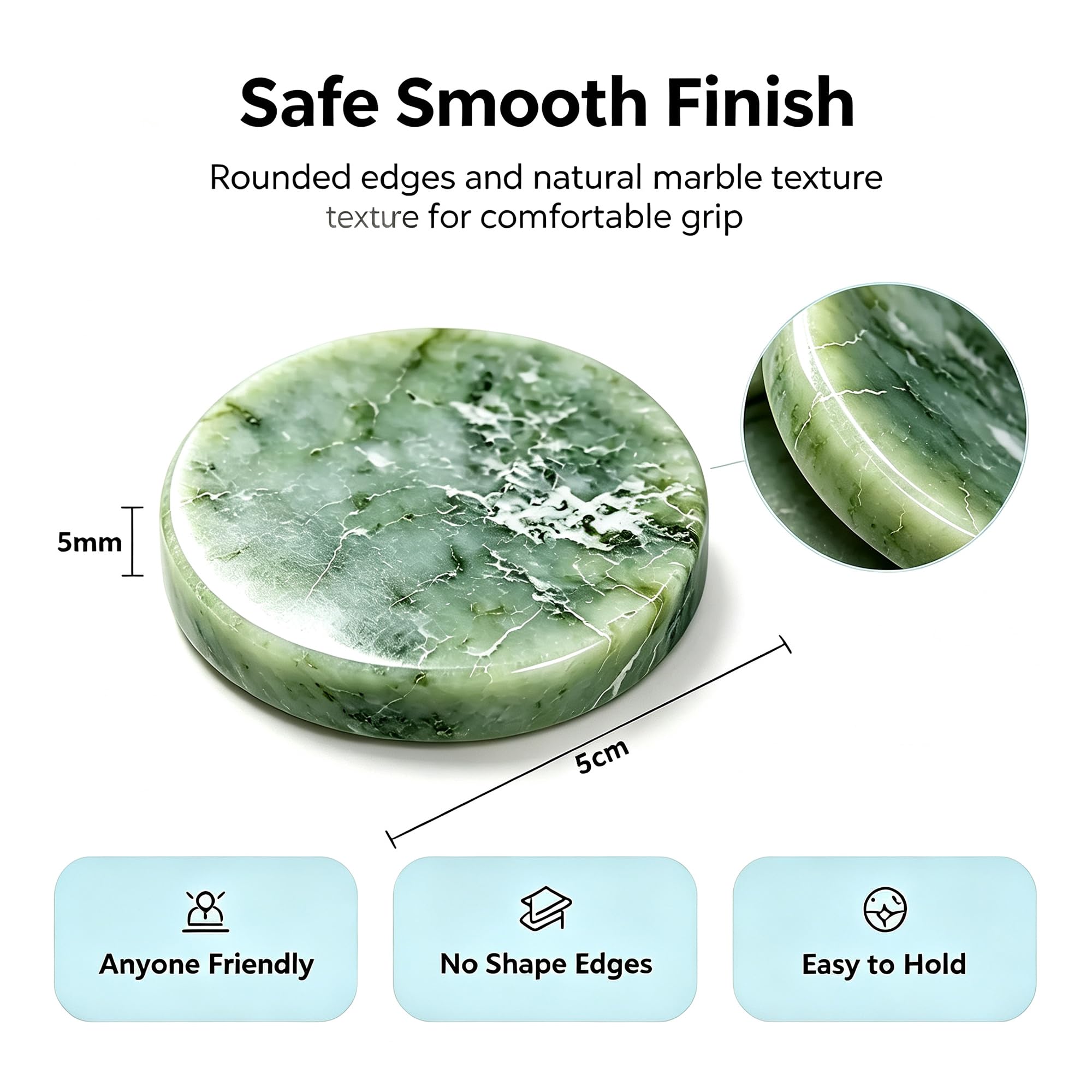 Safe Smooth Finish

Rounded edges and natural marble texture texture for comfortable grip

5mm

5cm

Anyone Friendly

No Shape Edges

Easy to Hold